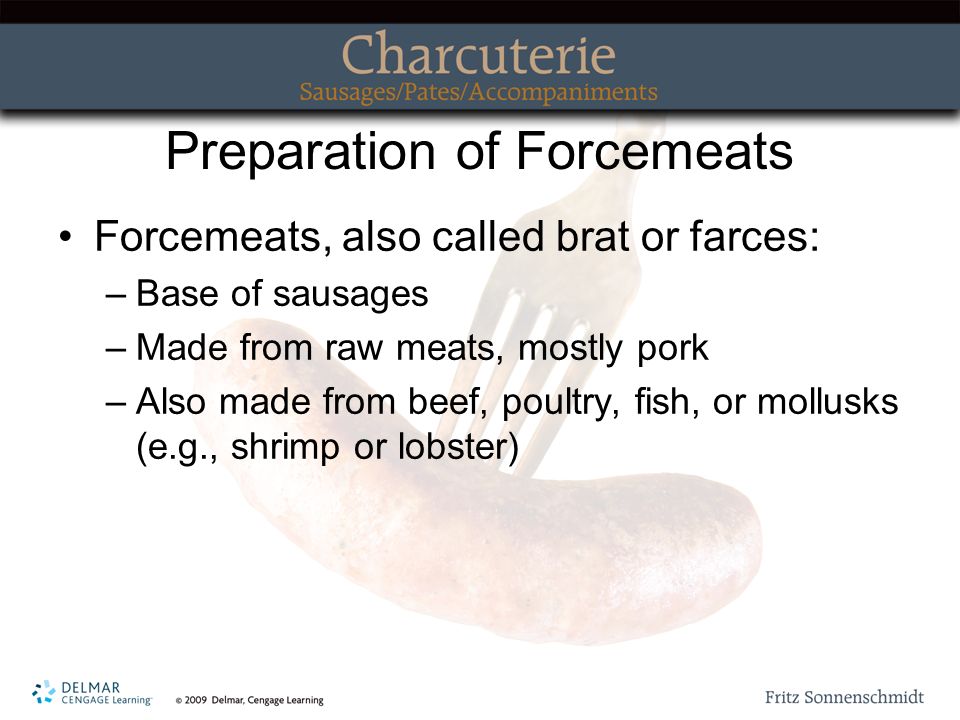 Charcuterie
Sausages/Pates/Accompaniments

Preparation of Forcemeats

• Forcemeats, also called brat or farces:
– Base of sausages
– Made from raw meats, mostly pork
– Also made from beef, poultry, fish, or mollusks (e.g., shrimp or lobster)

DELMAR CENGAGE Learning © 2009 Delmar, Cengage Learning

Fritz Sonnenschmidt